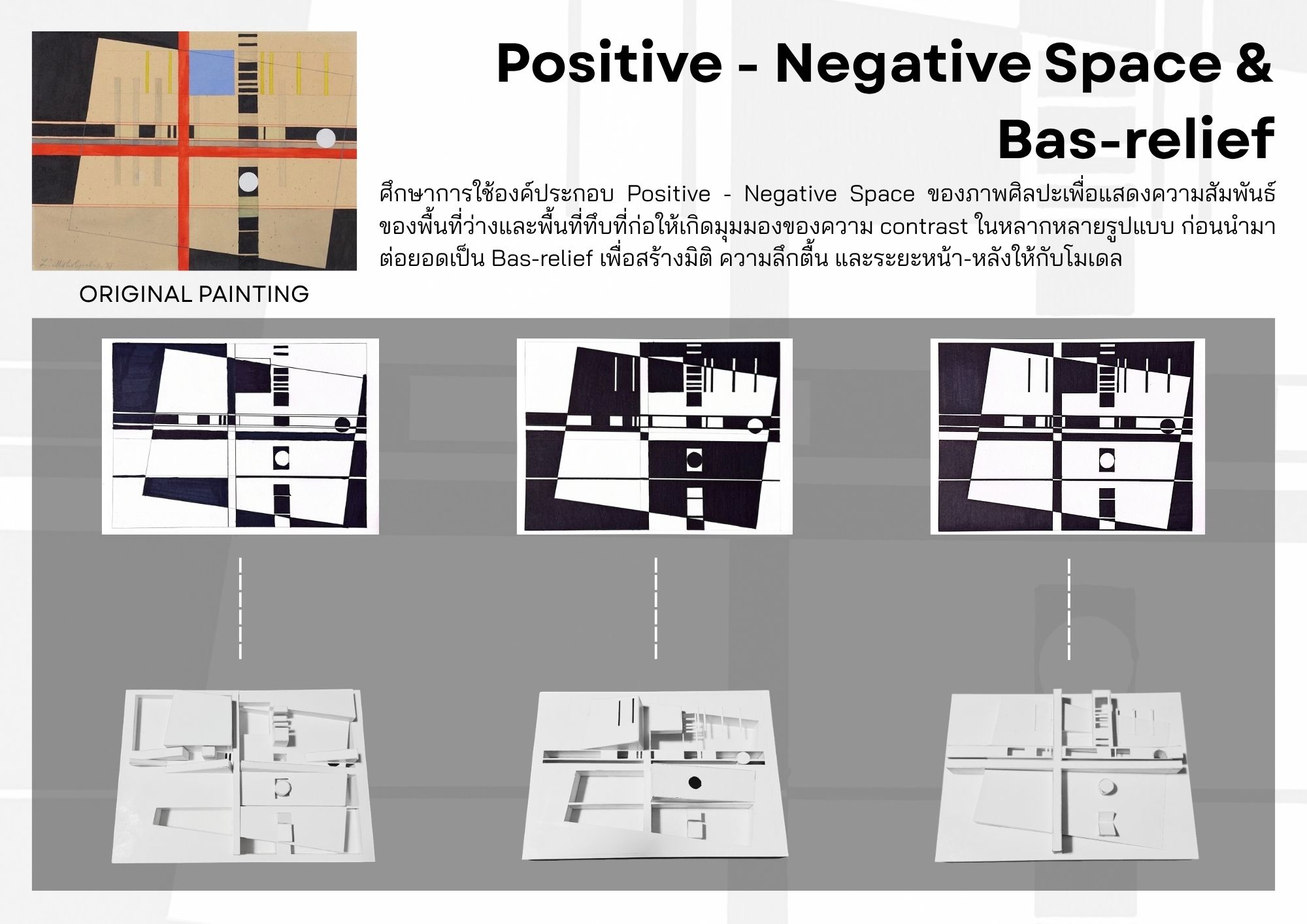 Positive - Negative Space & Bas-relief

ศึกษาการใช้องค์ประกอบ Positive - Negative Space ของภาพศิลปะเพื่อแสดงความสัมพันธ์ของพื้นที่ว่างและพื้นที่ทึบที่ก่อให้เกิดมุมมองของความ contrast ในหลากหลายรูปแบบ ก่อนนำมาต่อยอดเป็น Bas-relief เพื่อสร้างมิติ ความลึกตื้น และระยะหน้า-หลังให้กับโมเดล

ORIGINAL PAINTING